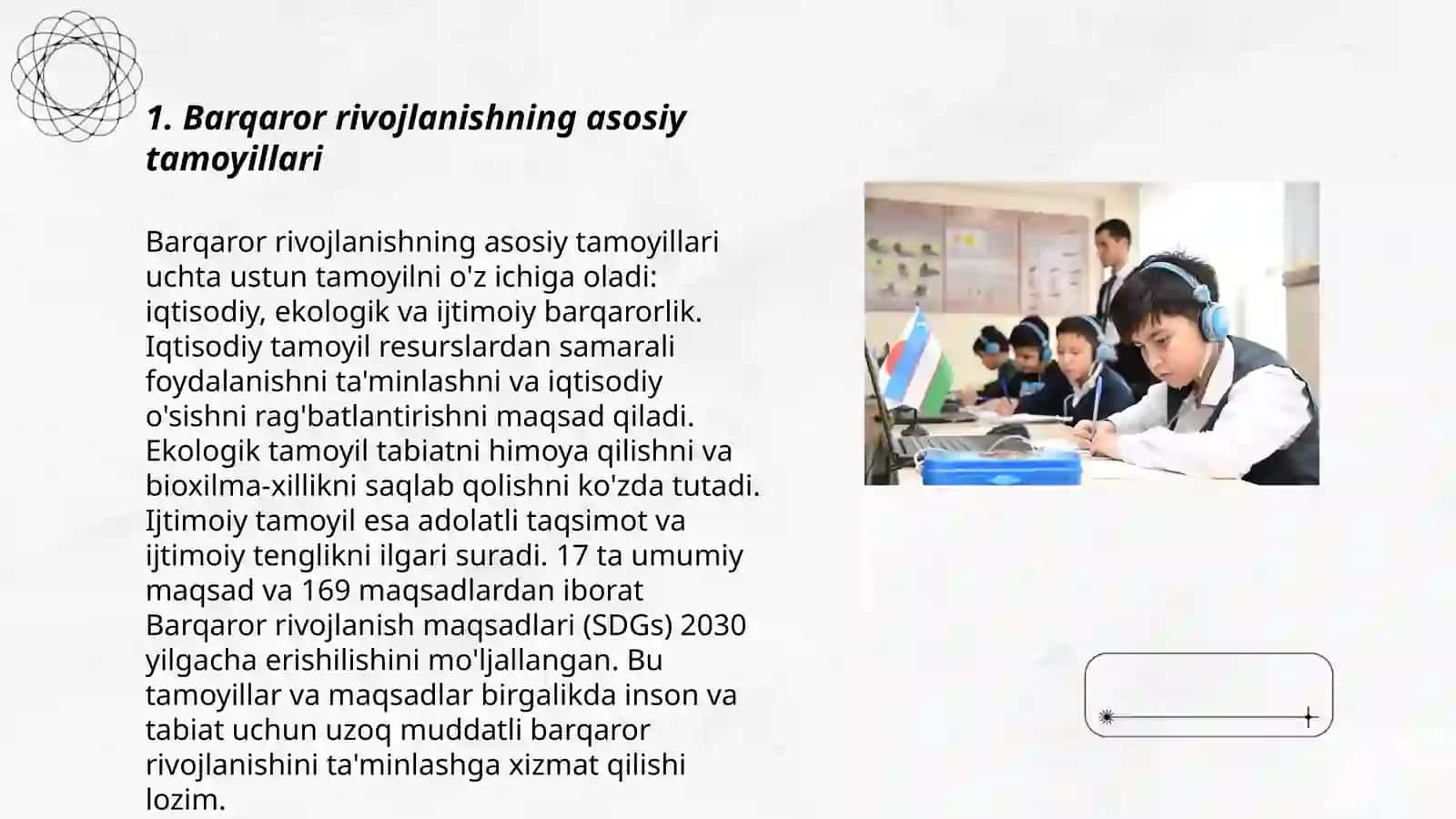 1. Barqaror rivojlanishning asosiy tamoyillari

Barqaror rivojlanishning asosiy tamoyillari uchta ustun tamoyilni o'z ichiga oladi: iqtisodiy, ekologik va ijtimoiy barqarorlik. Iqtisodiy tamoyil resurslardan samarali foydalanishni ta'minlashni va iqtisodiy o'sishni rag'batlantirishni maqsad qiladi. Ekologik tamoyil tabiatni himoya qilishni va bioxilma-xillikni saqlab qolishni ko'zda tutadi. Ijtimoiy tamoyil esa adolatli taqsimot va ijtimoiy tenglikni ilgari suradi. 17 ta umumiy maqsad va 169 maqsadlardan iborat Barqaror rivojlanish maqsadlari (SDGs) 2030 yilgacha erishilishini mo'ljallangan. Bu tamoyillar va maqsadlar birgalikda inson va tabiat uchun uzoq muddatli barqaror rivojlanishini ta'minlashga xizmat qilishi lozim.